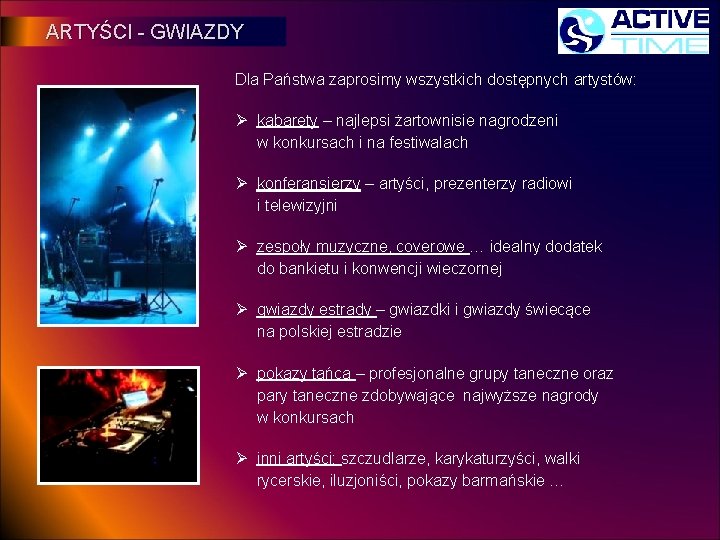 ARTYŚCI - GWIAZDY

ACTIVE TIME

Dla Państwa zaprosimy wszystkich dostępnych artystów:

➢ kabarety – najlepsi żartownisie nagrodzeni w konkursach i na festiwalach

➢ konferansjerzy – artyści, prezenterzy radiowi i telewizyjni

➢ zespoły muzyczne, coverowe … idealny dodatek do bankietu i konwencji wieczornej

➢ gwiazdy estrady – gwiazdki i gwiazdy świecące na polskiej estradzie

➢ pokazy tańca – profesjonalne grupy taneczne oraz pary taneczne zdobywające najwyższe nagrody w konkursach

➢ inni artyści: szczudlarze, karykaturzyści, walki rycerskie, iluzjoniści, pokazy barmańskie …